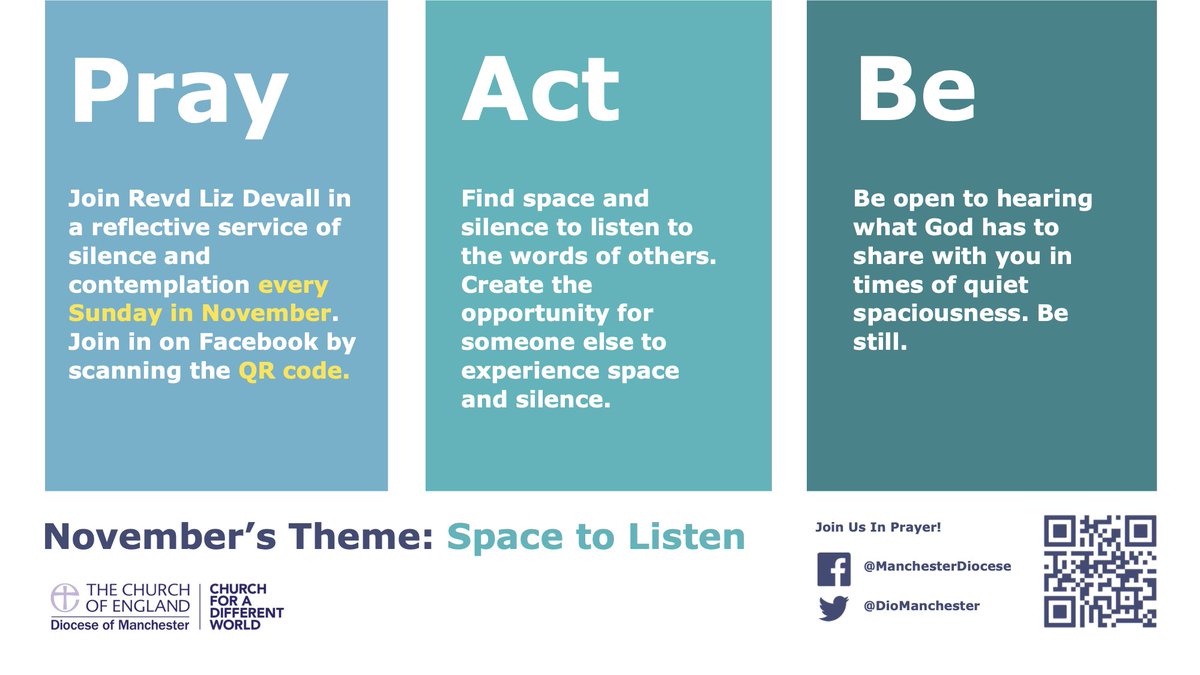 Pray

Join Revd Liz Devall in a reflective service of silence and contemplation every Sunday in November. Join in on Facebook by scanning the QR code.

Act

Find space and silence to listen to the words of others. Create the opportunity for someone else to experience space and silence.

Be

Be open to hearing what God has to share with you in times of quiet spaciousness. Be still.

November's Theme: Space to Listen

THE CHURCH OF ENGLAND
Diocese of Manchester

CHURCH FOR A DIFFERENT WORLD

Join Us In Prayer!

@ManchesterDiocese

@DioManchester